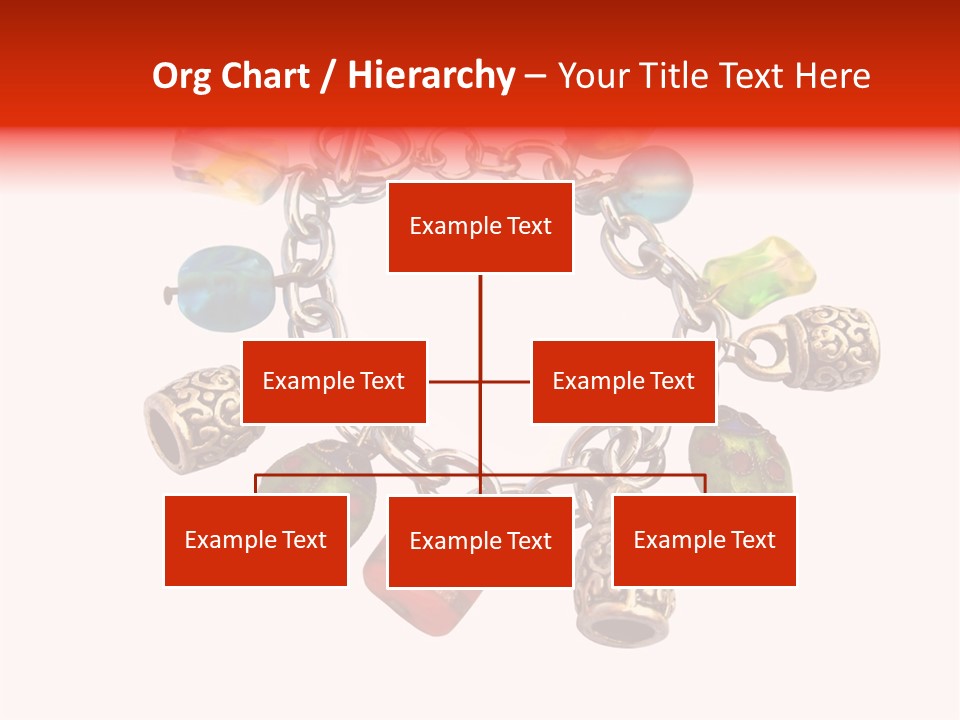 Org Chart / Hierarchy – Your Title Text Here

Example Text

Example Text

Example Text

Example Text

Example Text

Example Text